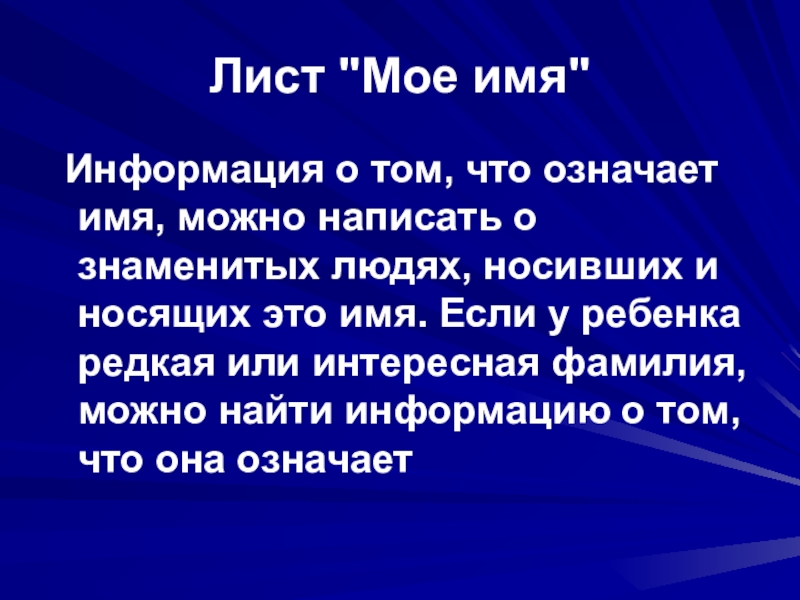 Лист "Мое имя"

Информация о том, что означает имя, можно написать о знаменитых людях, носивших и носящих это имя. Если у ребенка редкая или интересная фамилия, можно найти информацию о том, что она означает